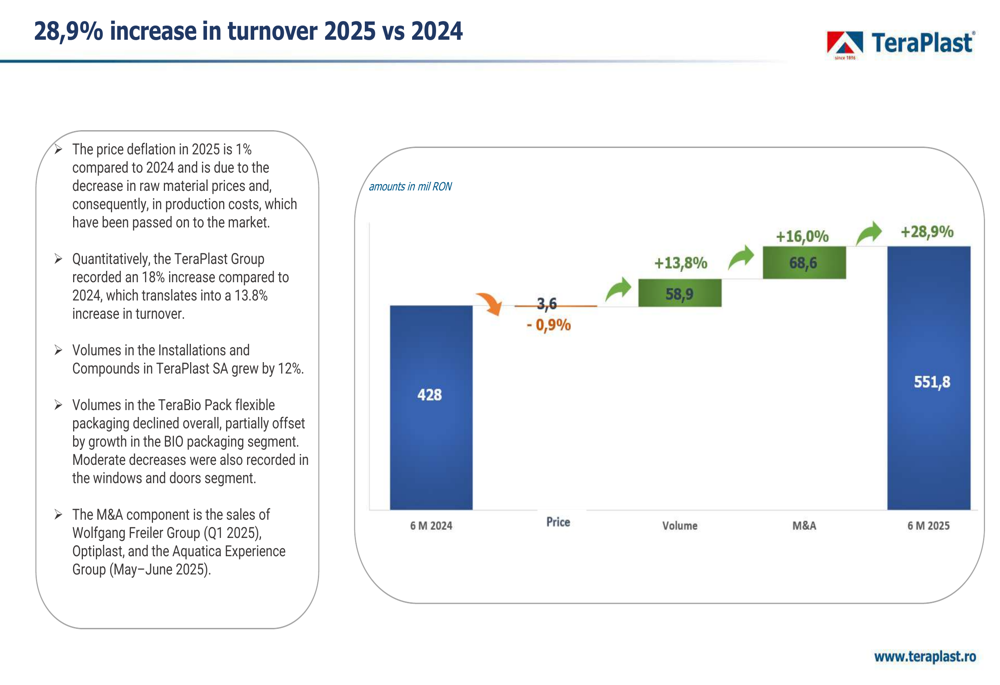 28,9% increase in turnover 2025 vs 2024

TeraPlast®
since 1896

➢ The price deflation in 2025 is 1% compared to 2024 and is due to the decrease in raw material prices and, consequently, in production costs, which have been passed on to the market.

➢ Quantitatively, the TeraPlast Group recorded an 18% increase compared to 2024, which translates into a 13.8% increase in turnover.

➢ Volumes in the Installations and Compounds in TeraPlast SA grew by 12%.

➢ Volumes in the TeraBio Pack flexible packaging declined overall, partially offset by growth in the BIO packaging segment. Moderate decreases were also recorded in the windows and doors segment.

➢ The M&A component is the sales of Wolfgang Freiler Group (Q1 2025), Optiplast, and the Aquatica Experience Group (May–June 2025).

amounts in mil RON

428

3,6
- 0,9%

+13,8%
58,9

+16,0%
68,6

+28,9%
551,8

6 M 2024
Price
Volume
M&A
6 M 2025

www.teraplast.ro